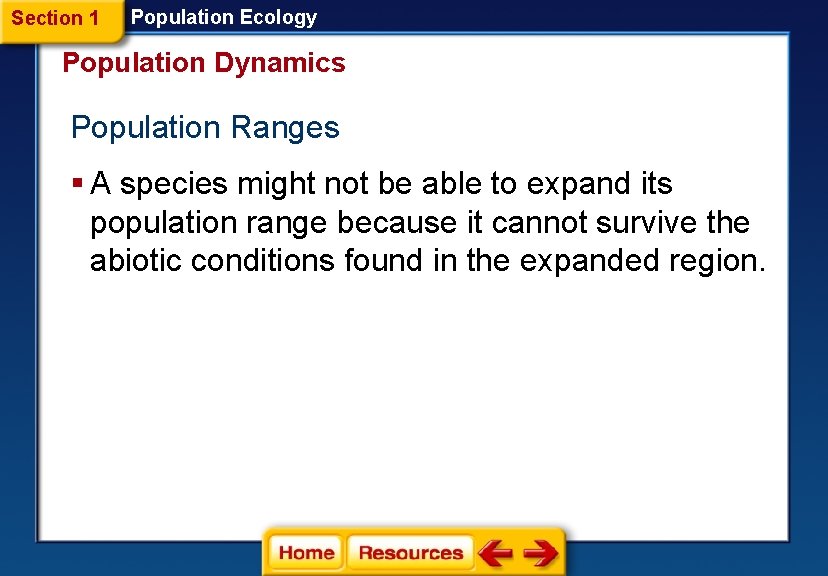 Section 1 Population Ecology

Population Dynamics

Population Ranges

▪ A species might not be able to expand its population range because it cannot survive the abiotic conditions found in the expanded region.

Home Resources